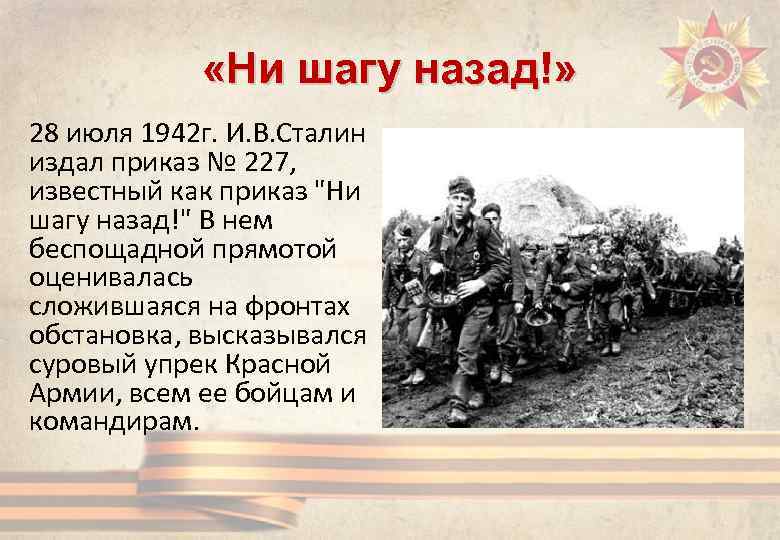 «Ни шагу назад!»

28 июля 1942г. И.В.Сталин издал приказ № 227, известный как приказ "Ни шагу назад!" В нем беспощадной прямотой оценивалась сложившаяся на фронтах обстановка, высказывался суровый упрек Красной Армии, всем ее бойцам и командирам.